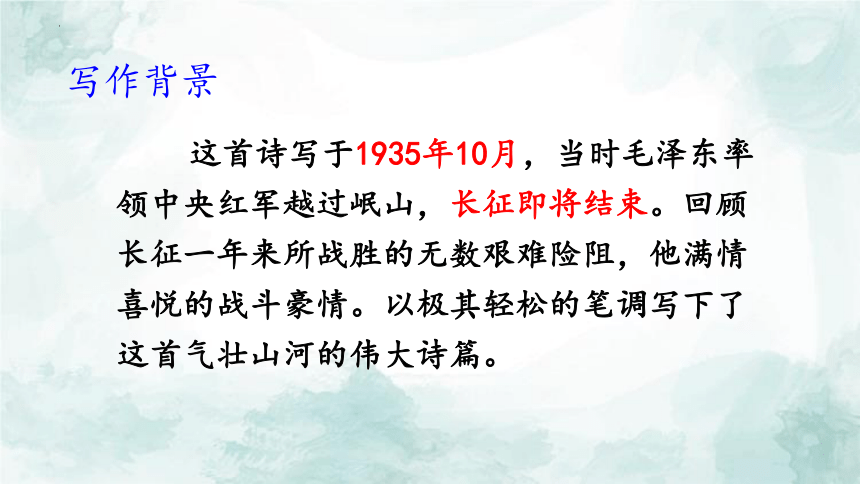 写作背景

这首诗写于1935年10月，当时毛泽东率领中央红军越过岷山，长征即将结束。回顾长征一年来所战胜的无数艰难险阻，他满情喜悦的战斗豪情。以极其轻松的笔调写下了这首气壮山河的伟大诗篇。